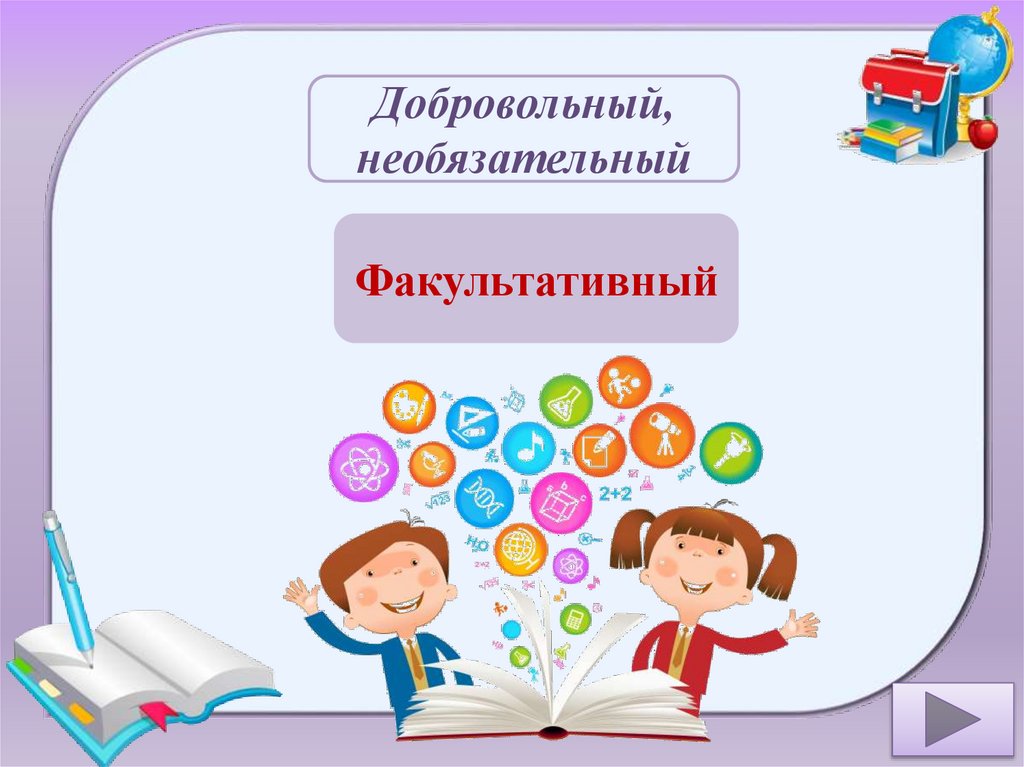 Добровольный, необязательный

Факультативный

2+2